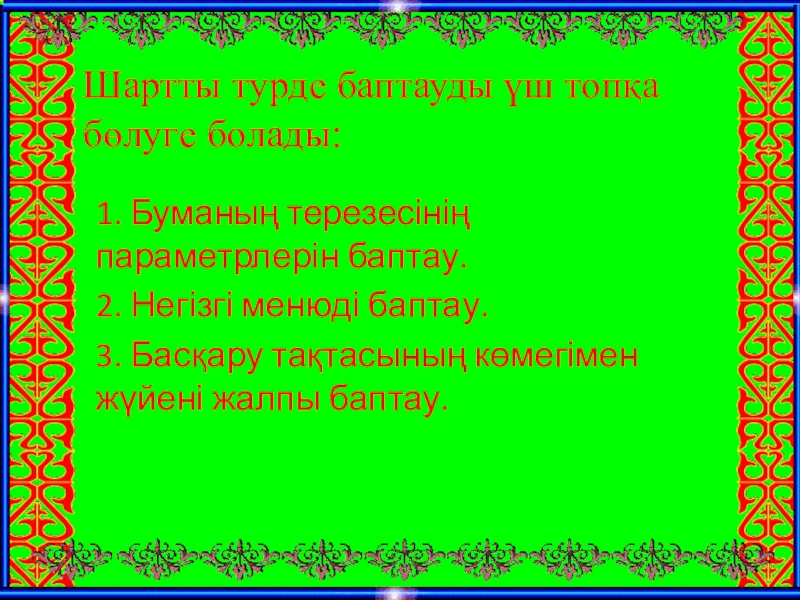 Шартты турде баптауды үш топқа бөлуге болады:

1. Буманың терезесінің параметрлерін баптау.

2. Негізгі менюді баптау.

3. Басқару тақтасының көмегімен жүйені жалпы баптау.